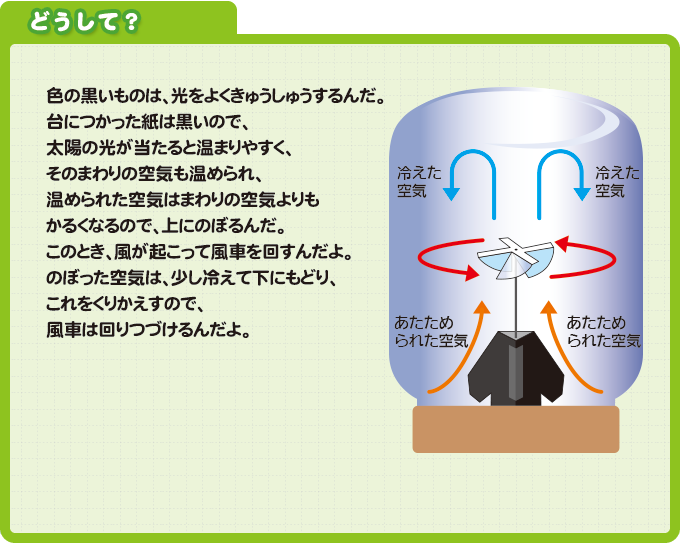 どうして？

色の黒いものは、光をよくきゅうしゅうするんだ。
台につかった紙は黒いので、
太陽の光が当たると温まりやすく、
そのまわりの空気も温められ、
温められた空気はまわりの空気よりも
かるくなるので、上にのぼるんだ。
このとき、風が起こって風車を回すんだよ。
のぼった空気は、少し冷えて下にもどり、
これをくりかえすので、
風車は回りつづけるんだよ。

冷えた空気

冷えた空気

あたためられた空気

あたためられた空気